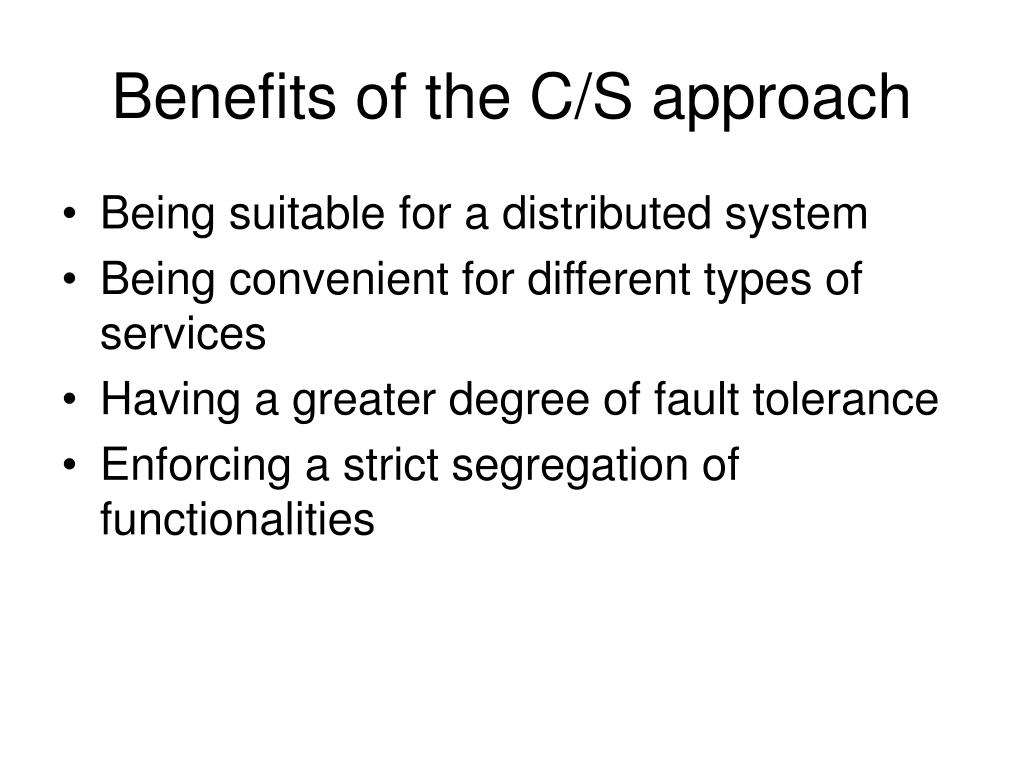 Benefits of the C/S approach

• Being suitable for a distributed system
• Being convenient for different types of services
• Having a greater degree of fault tolerance
• Enforcing a strict segregation of functionalities